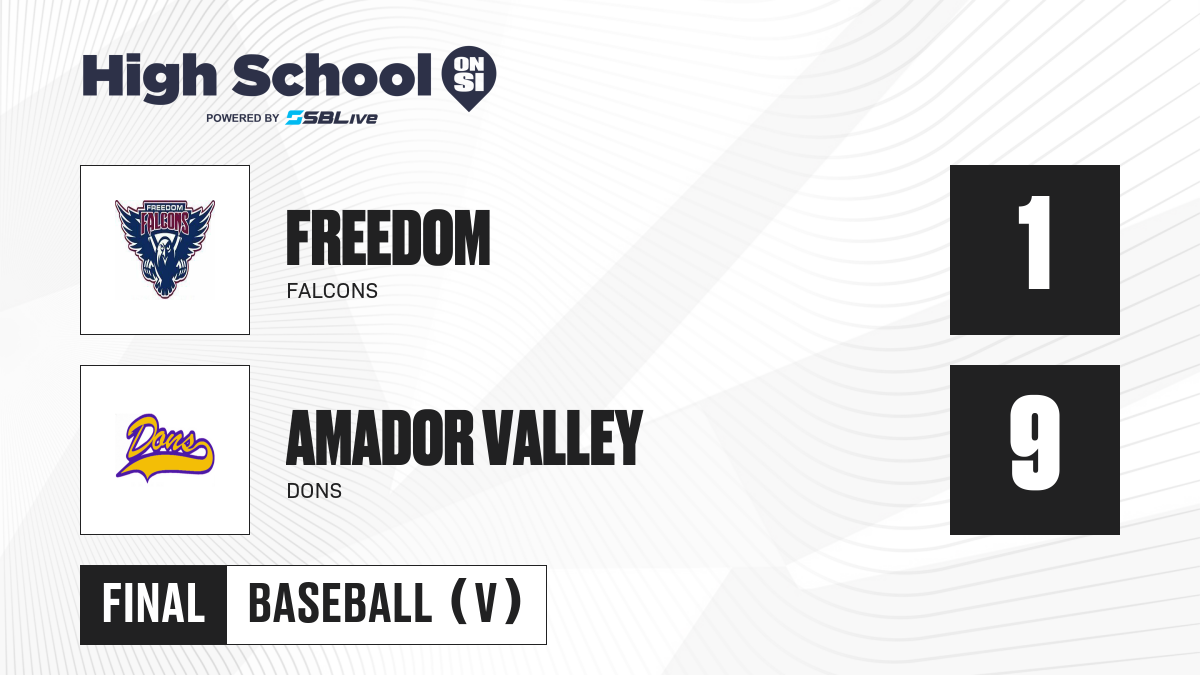 High School ON SI
POWERED BY SBLive

FREEDOM FALCONS

FREEDOM
FALCONS

1

Dons

AMADOR VALLEY
DONS

9

FINAL BASEBALL (V)